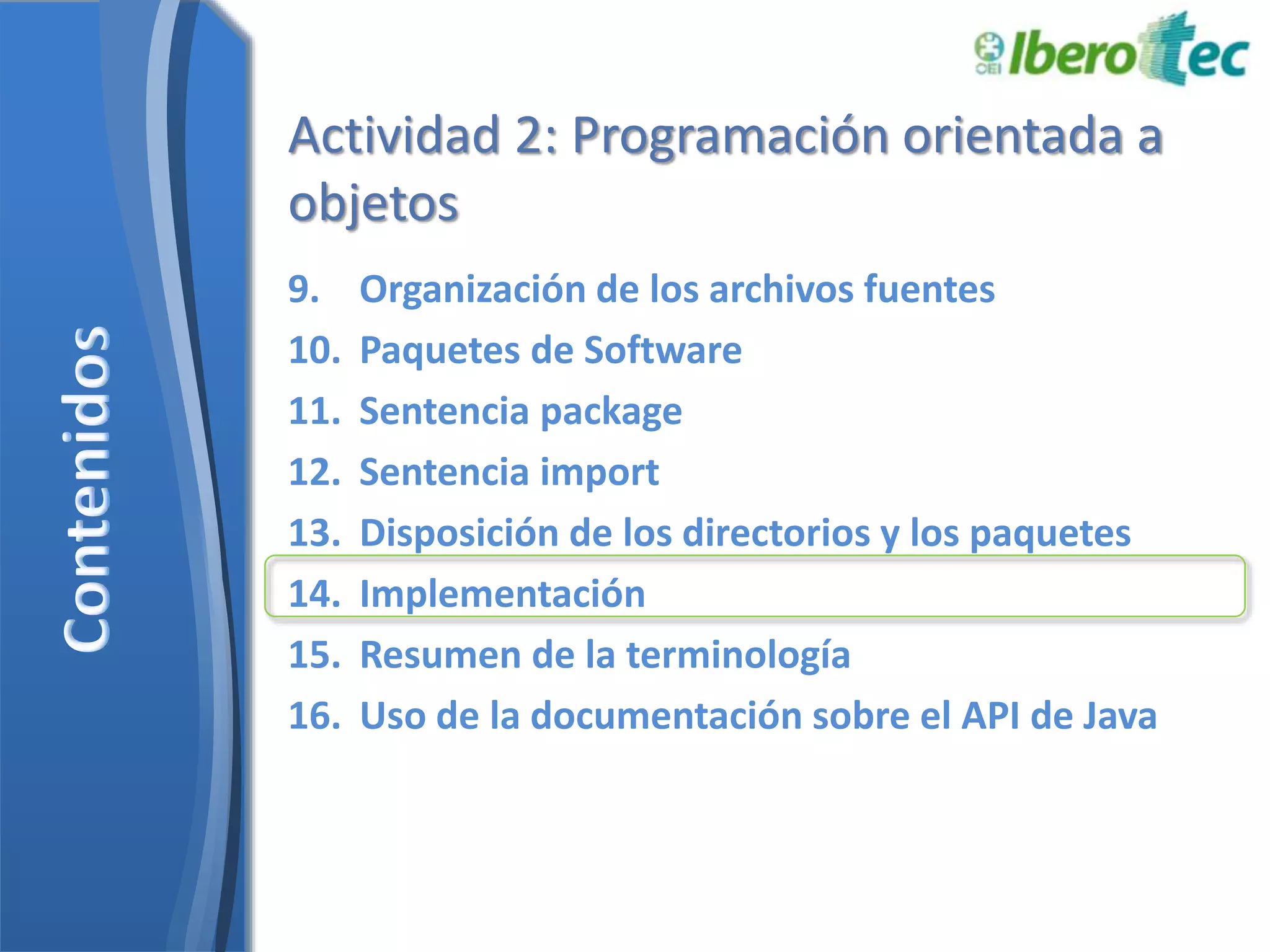 Contenidos

OEI IberoTec

Actividad 2: Programación orientada a objetos

9. Organización de los archivos fuentes
10. Paquetes de Software
11. Sentencia package
12. Sentencia import
13. Disposición de los directorios y los paquetes
14. Implementación
15. Resumen de la terminología
16. Uso de la documentación sobre el API de Java